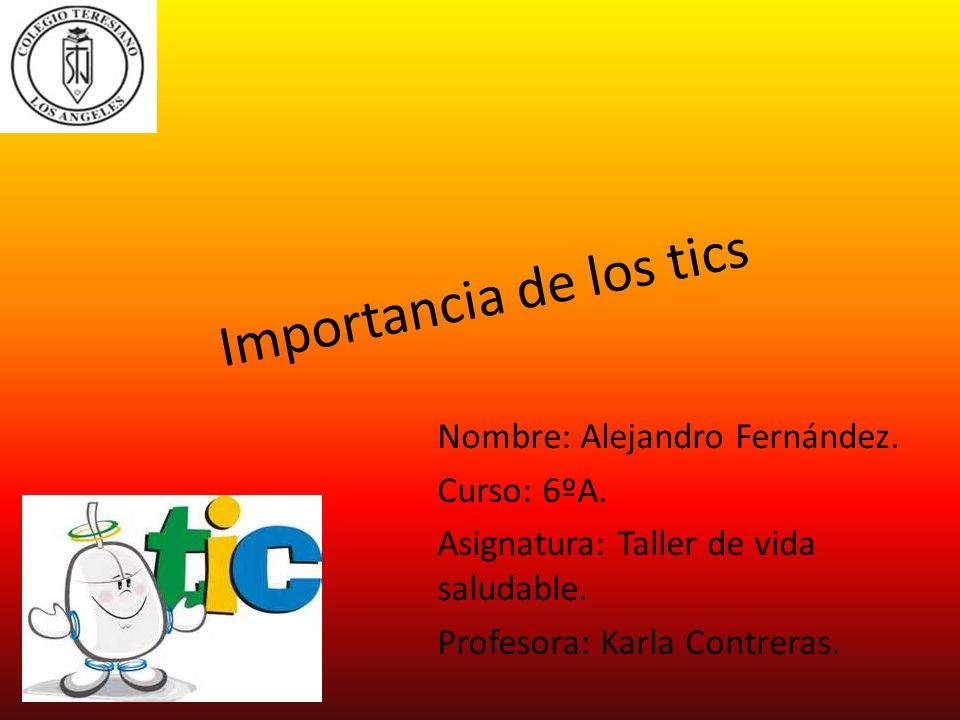 COLEGIO TERESIANO
STJ
LOS ANGELES

Importancia de los tics

Nombre: Alejandro Fernández.

Curso: 6ºA.

Asignatura: Taller de vida saludable.

Profesora: Karla Contreras.

tic